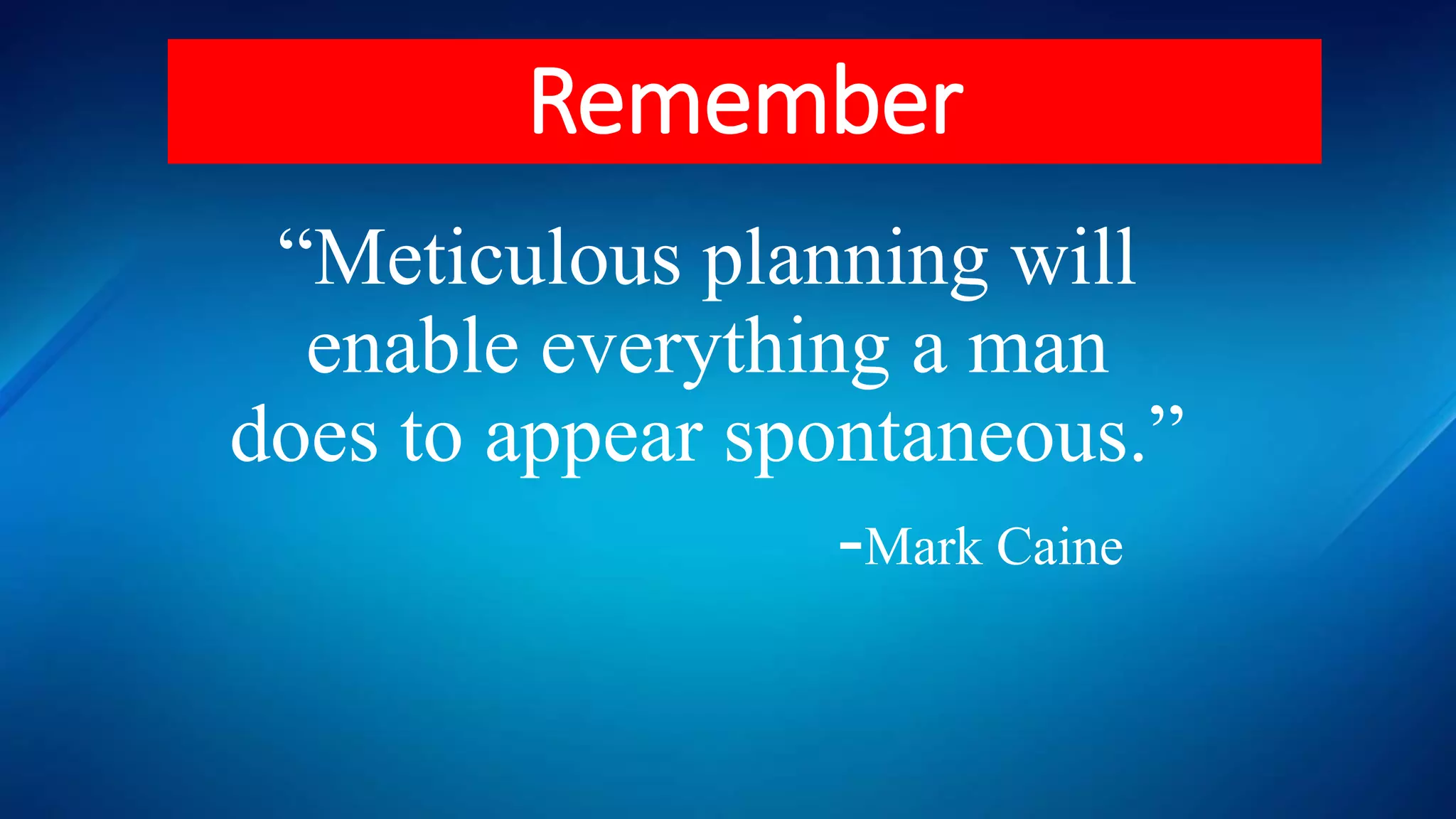 Remember

“Meticulous planning will enable everything a man does to appear spontaneous.”

-Mark Caine